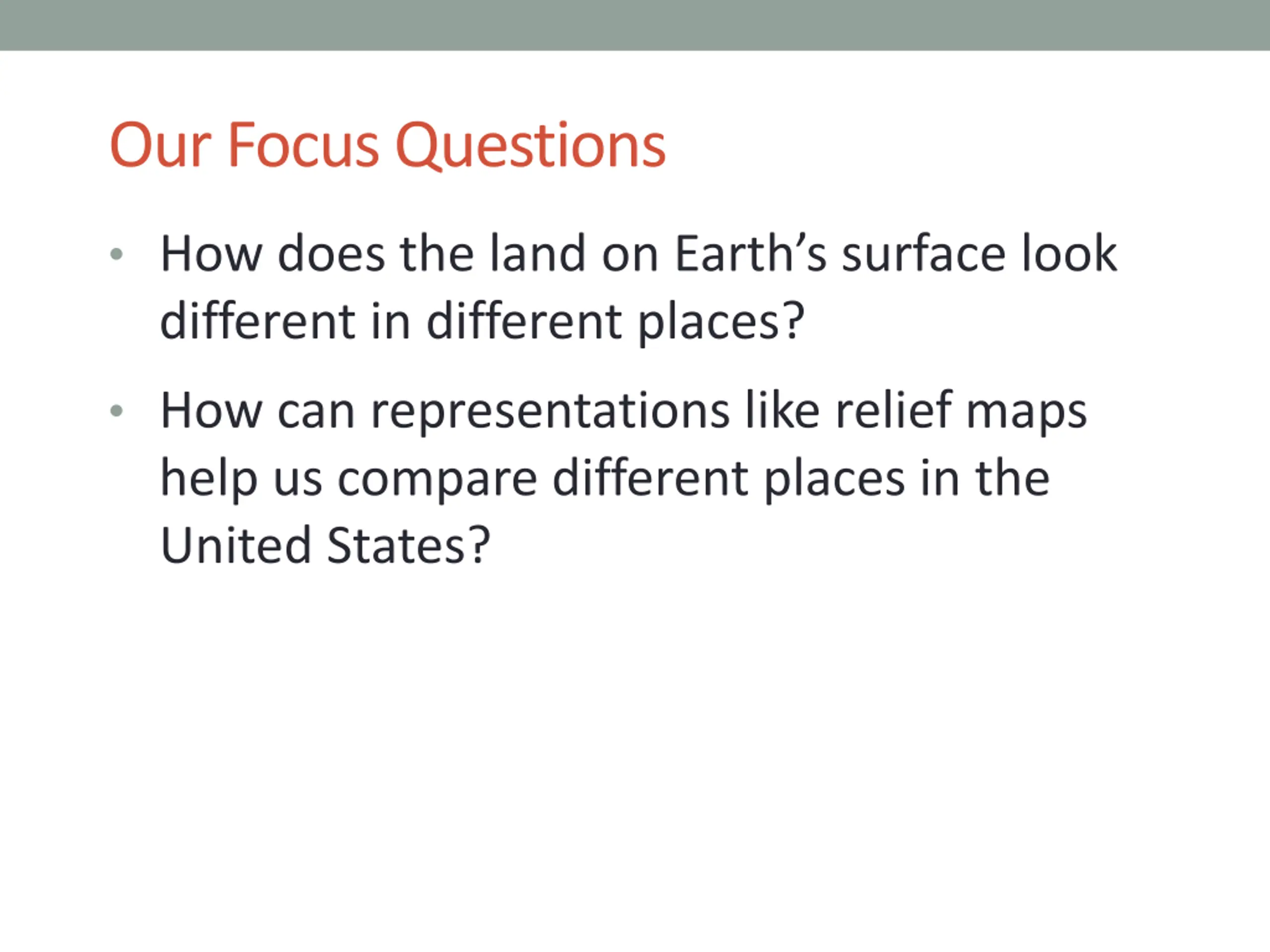 Our Focus Questions

• How does the land on Earth’s surface look different in different places?

• How can representations like relief maps help us compare different places in the United States?